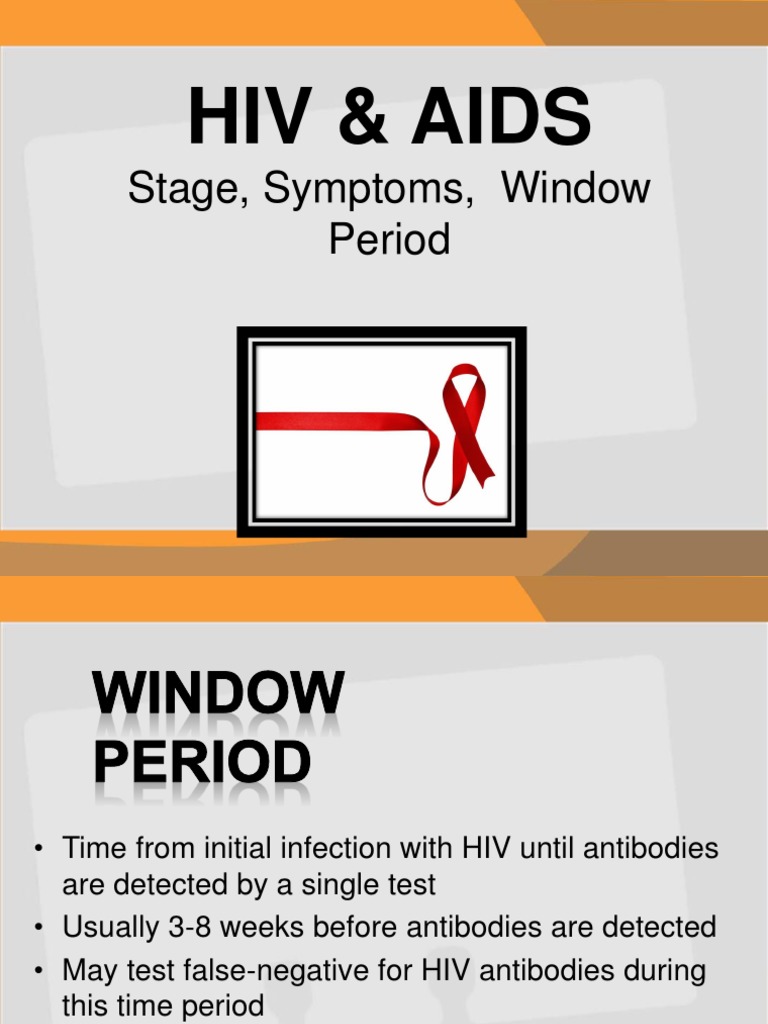 HIV & AIDS

Stage, Symptoms, Window Period

WINDOW PERIOD

• Time from initial infection with HIV until antibodies are detected by a single test
• Usually 3-8 weeks before antibodies are detected
• May test false-negative for HIV antibodies during this time period